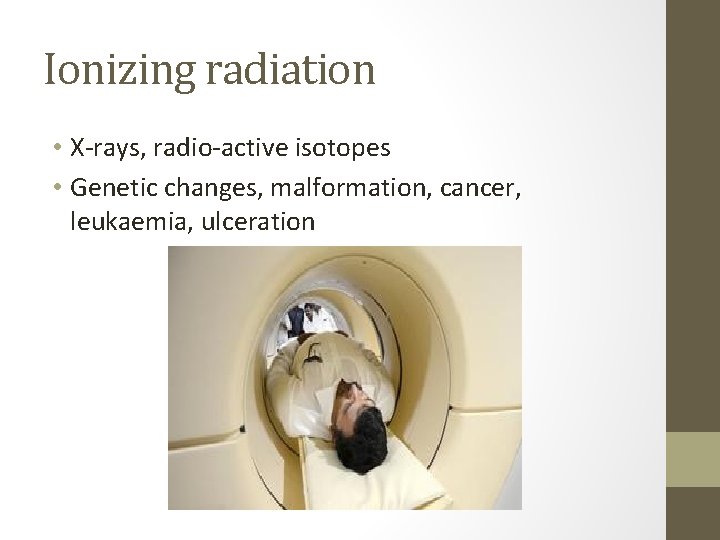 Ionizing radiation

• X-rays, radio-active isotopes
• Genetic changes, malformation, cancer, leukaemia, ulceration